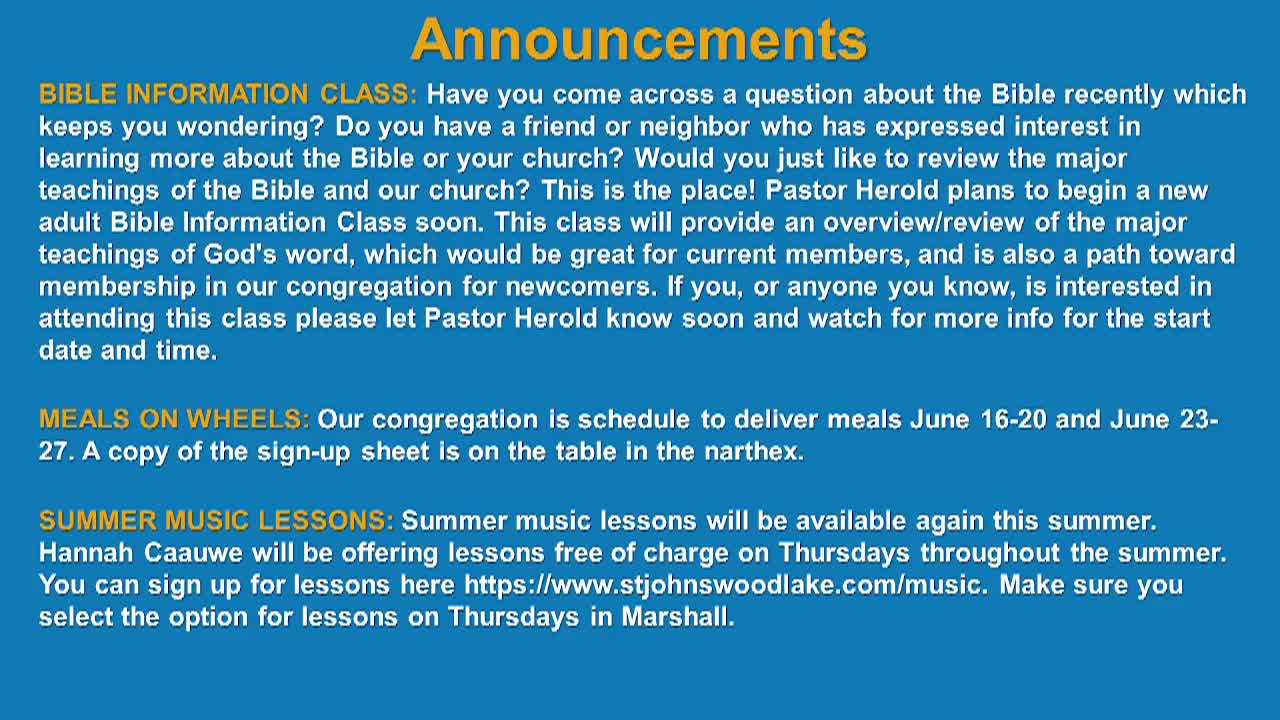 Announcements

BIBLE INFORMATION CLASS: Have you come across a question about the Bible recently which keeps you wondering? Do you have a friend or neighbor who has expressed interest in learning more about the Bible or your church? Would you just like to review the major teachings of the Bible and our church? This is the place! Pastor Herold plans to begin a new adult Bible Information Class soon. This class will provide an overview/review of the major teachings of God's word, which would be great for current members, and is also a path toward membership in our congregation for newcomers. If you, or anyone you know, is interested in attending this class please let Pastor Herold know soon and watch for more info for the start date and time.

MEALS ON WHEELS: Our congregation is schedule to deliver meals June 16-20 and June 23-27. A copy of the sign-up sheet is on the table in the narthex.

SUMMER MUSIC LESSONS: Summer music lessons will be available again this summer. Hannah Caauwe will be offering lessons free of charge on Thursdays throughout the summer. You can sign up for lessons here https://www.stjohnswoodlake.com/music. Make sure you select the option for lessons on Thursdays in Marshall.